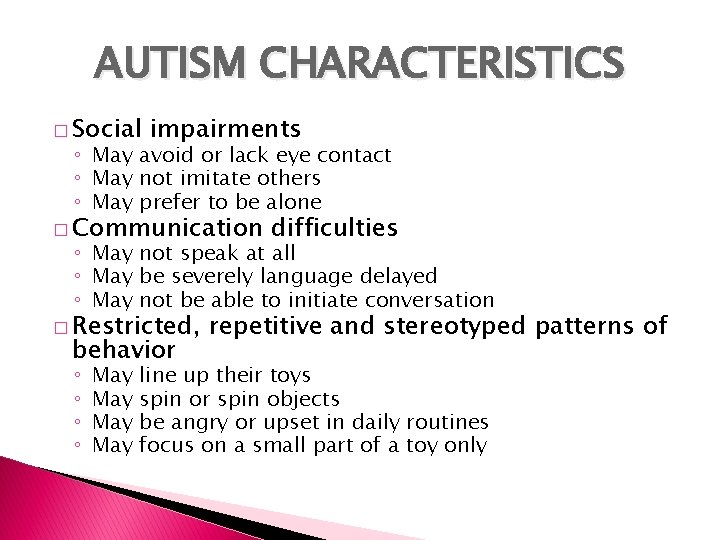 AUTISM CHARACTERISTICS

□ Social impairments
◦ May avoid or lack eye contact
◦ May not imitate others
◦ May prefer to be alone

□ Communication difficulties
◦ May not speak at all
◦ May be severely language delayed
◦ May not be able to initiate conversation

□ Restricted, repetitive and stereotyped patterns of behavior
◦ May line up their toys
◦ May spin or spin objects
◦ May be angry or upset in daily routines
◦ May focus on a small part of a toy only